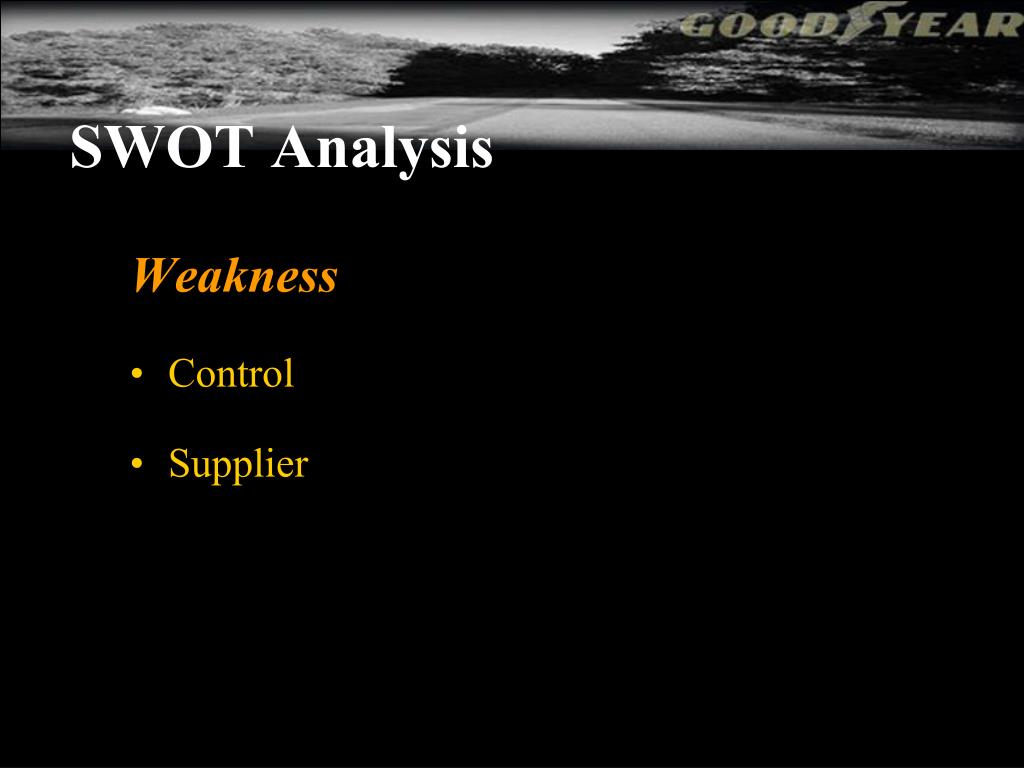 GOODYEAR

SWOT Analysis

Weakness

• Control

• Supplier